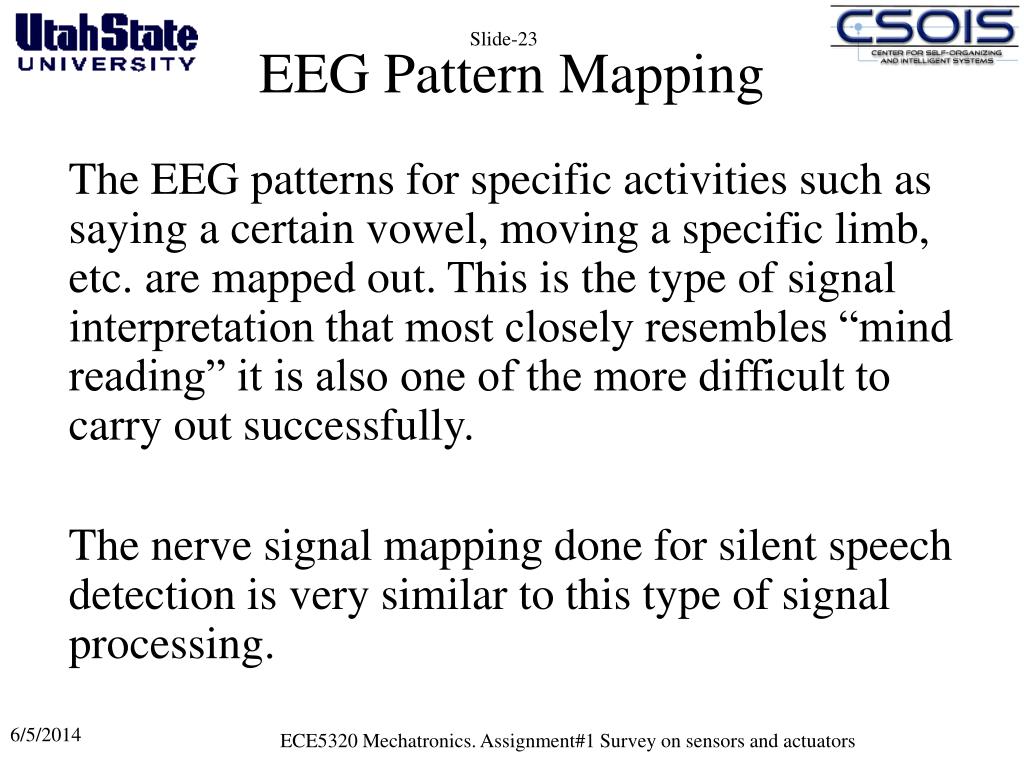 UtahState UNIVERSITY

Slide-23

CSOIS CENTER FOR SELF-ORGANIZING AND INTELLIGENT SYSTEMS

EEG Pattern Mapping

The EEG patterns for specific activities such as saying a certain vowel, moving a specific limb, etc. are mapped out. This is the type of signal interpretation that most closely resembles “mind reading” it is also one of the more difficult to carry out successfully.

The nerve signal mapping done for silent speech detection is very similar to this type of signal processing.

6/5/2014

ECE5320 Mechatronics. Assignment#1 Survey on sensors and actuators